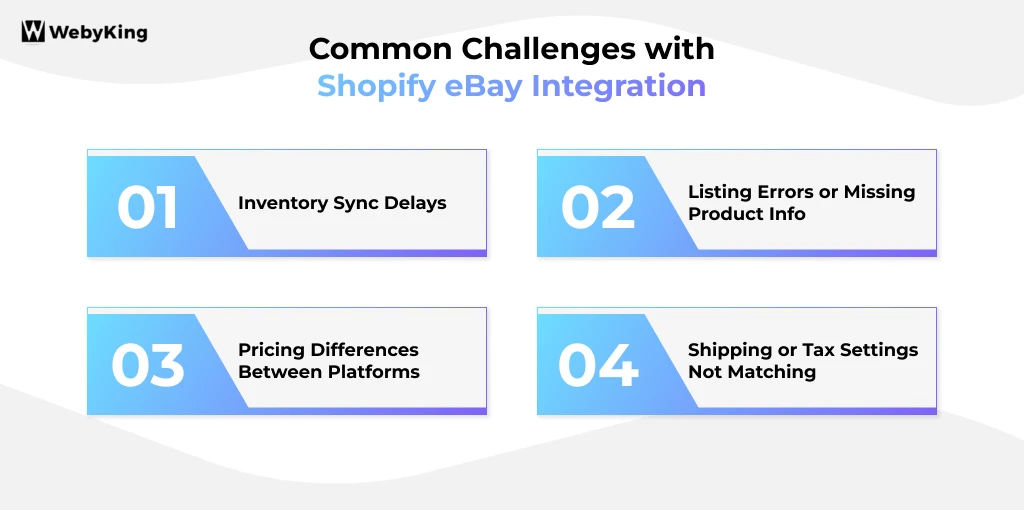 WebyKing

Common Challenges with
Shopify eBay Integration

01 Inventory Sync Delays

02 Listing Errors or Missing Product Info

03 Pricing Differences Between Platforms

04 Shipping or Tax Settings Not Matching